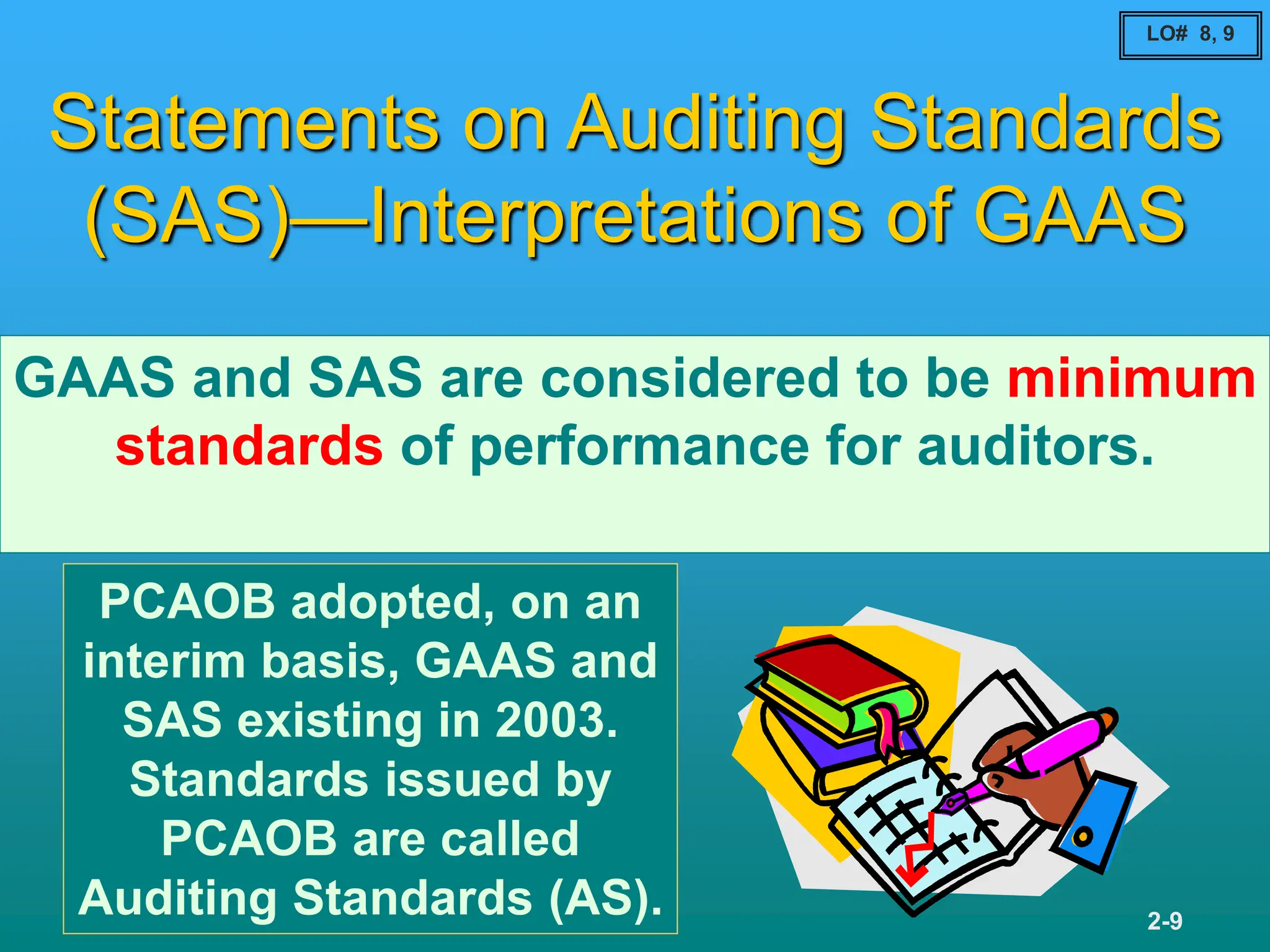 LO# 8, 9

Statements on Auditing Standards (SAS)—Interpretations of GAAS

GAAS and SAS are considered to be minimum standards of performance for auditors.

PCAOB adopted, on an interim basis, GAAS and SAS existing in 2003. Standards issued by PCAOB are called Auditing Standards (AS).

2-9